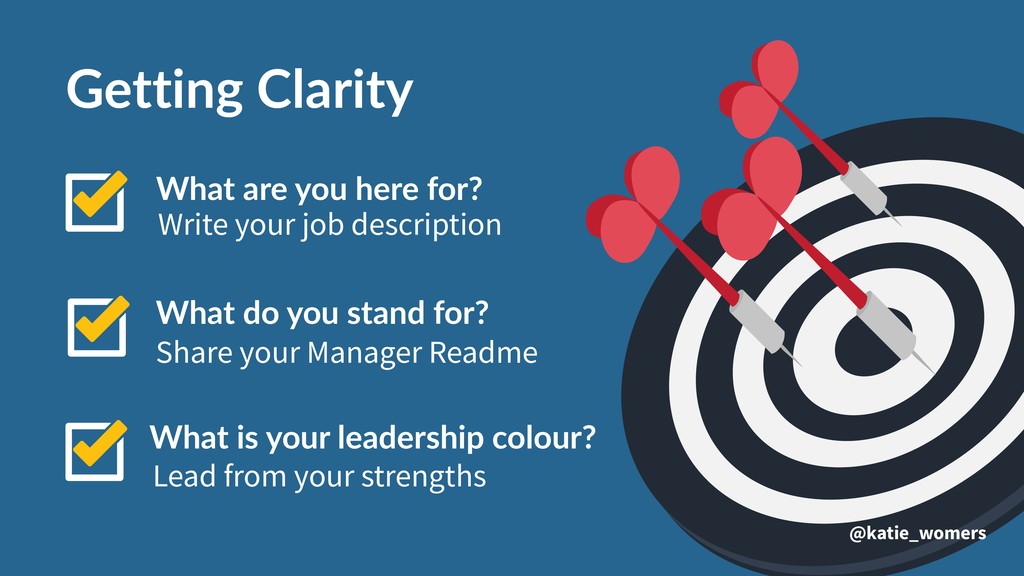 Getting Clarity

What are you here for?
Write your job description

What do you stand for?
Share your Manager Readme

What is your leadership colour?
Lead from your strengths

@katie_womers